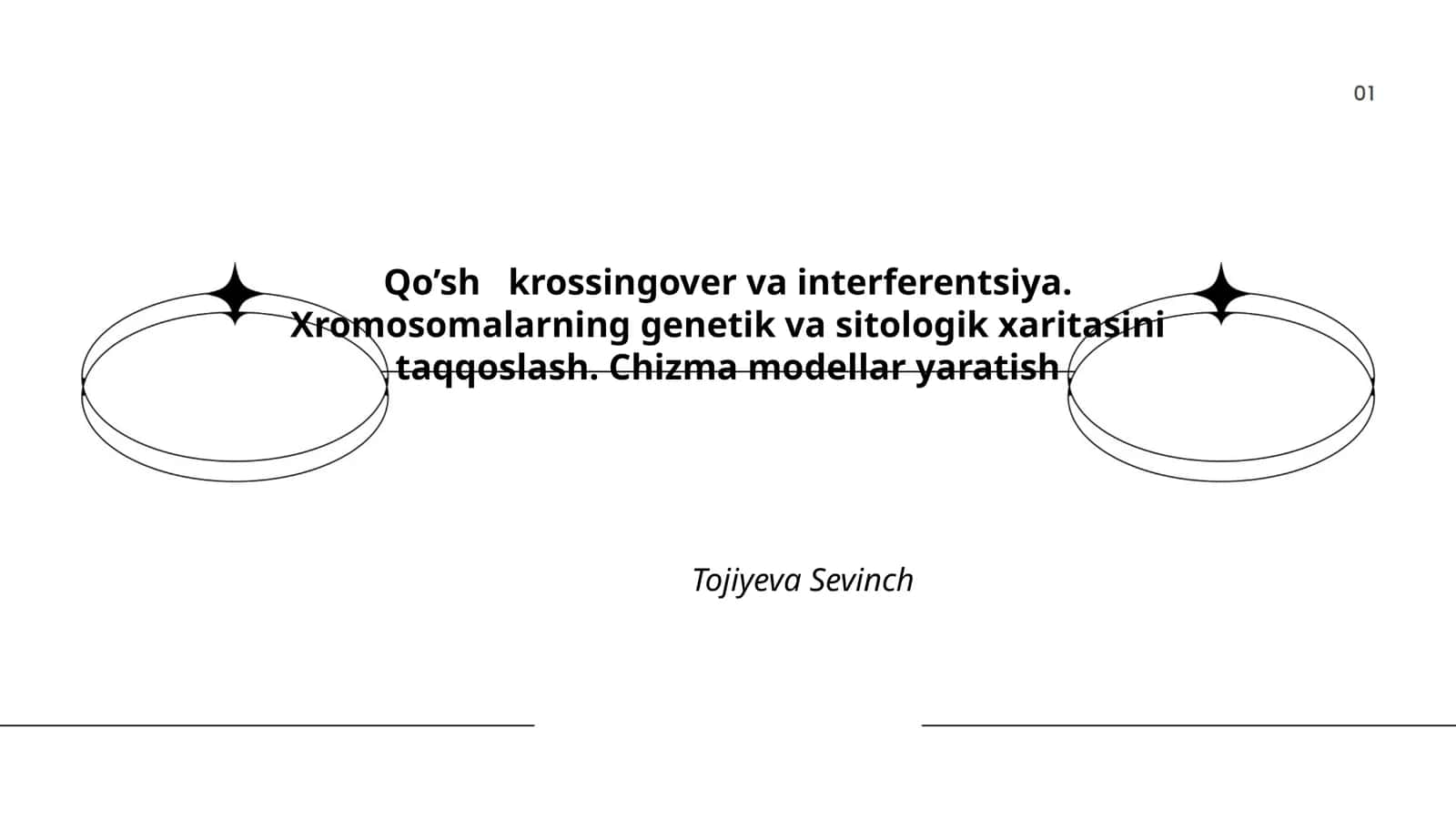 01

Qo’sh krossingover va interferentsiya. Xromosomalarning genetik va sitologik xaritasini taqqoslash. Chizma modellar yaratish

Tojiyeva Sevinch